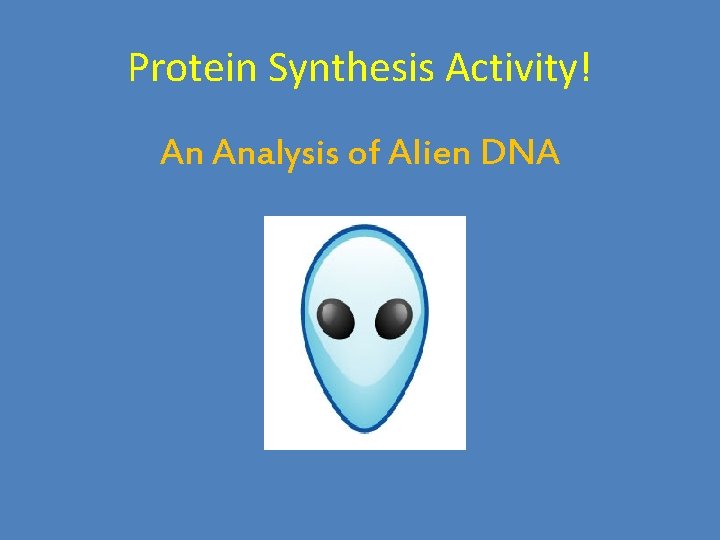 Protein Synthesis Activity!

An Analysis of Alien DNA